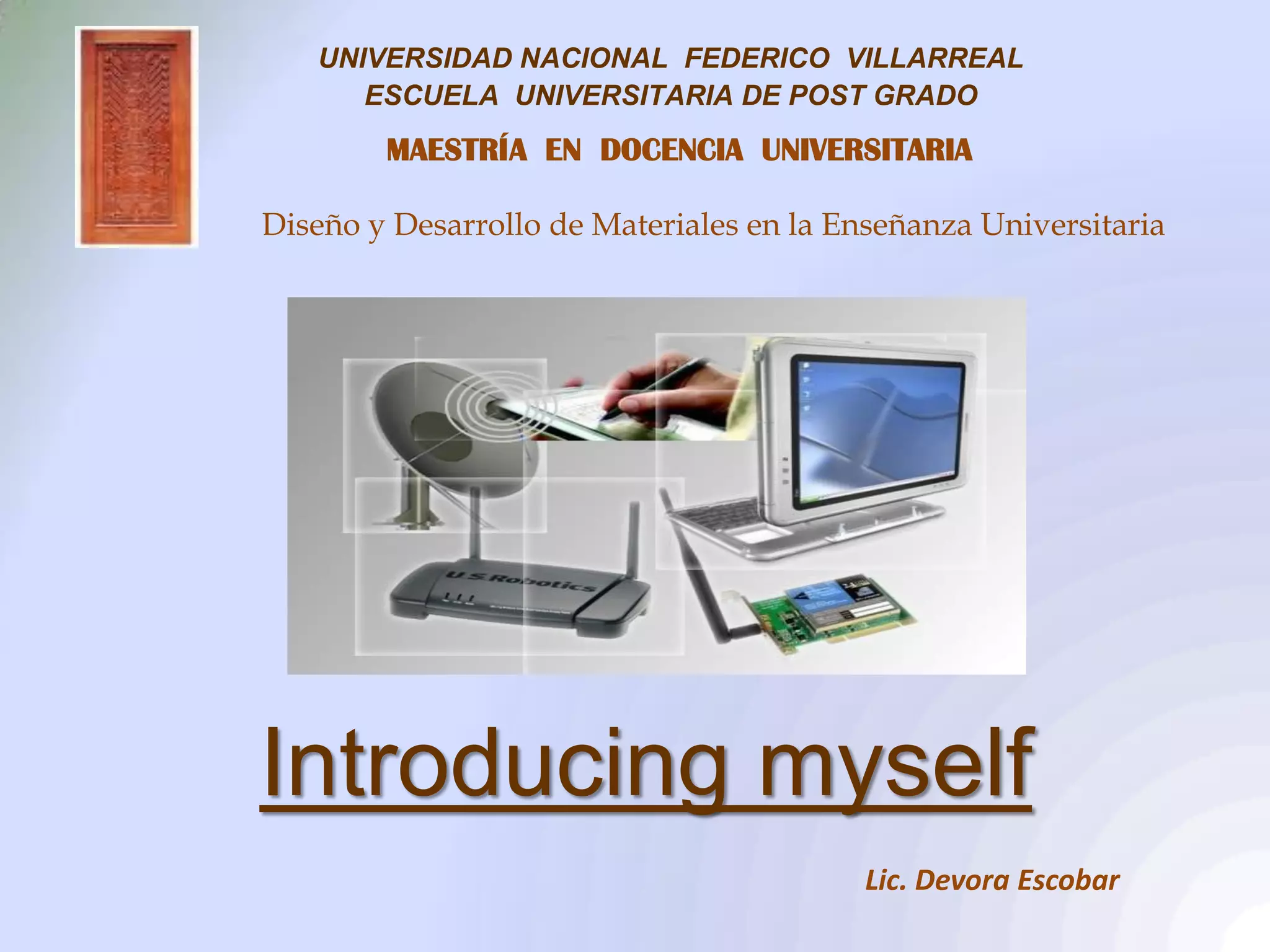 UNIVERSIDAD NACIONAL FEDERICO VILLARREAL
ESCUELA UNIVERSITARIA DE POST GRADO

MAESTRÍA EN DOCENCIA UNIVERSITARIA

Diseño y Desarrollo de Materiales en la Enseñanza Universitaria

U.S.Robotics

Introducing myself

Lic. Devora Escobar